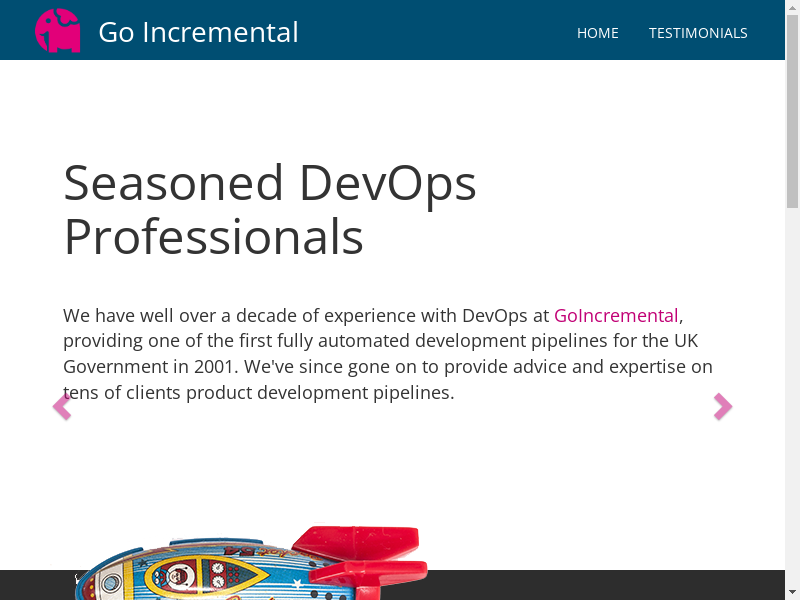 Go Incremental

HOME TESTIMONIALS

Seasoned DevOps Professionals

We have well over a decade of experience with DevOps at GoIncremental, providing one of the first fully automated development pipelines for the UK Government in 2001. We've since gone on to provide advice and expertise on tens of clients product development pipelines.